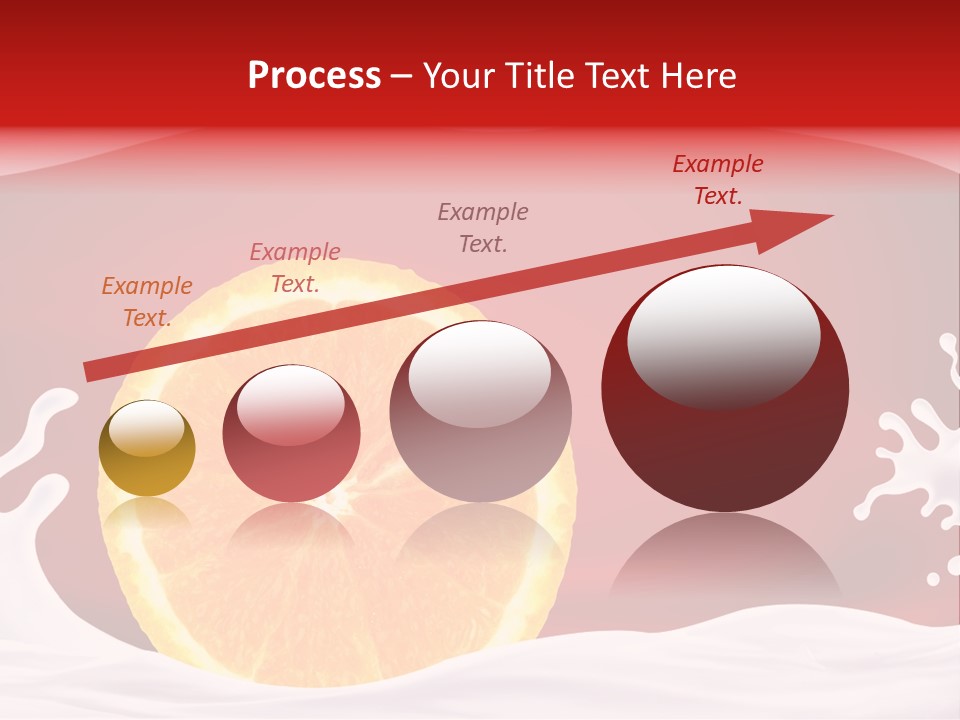 Process – Your Title Text Here

Example Text.

Example Text.

Example Text.

Example Text.